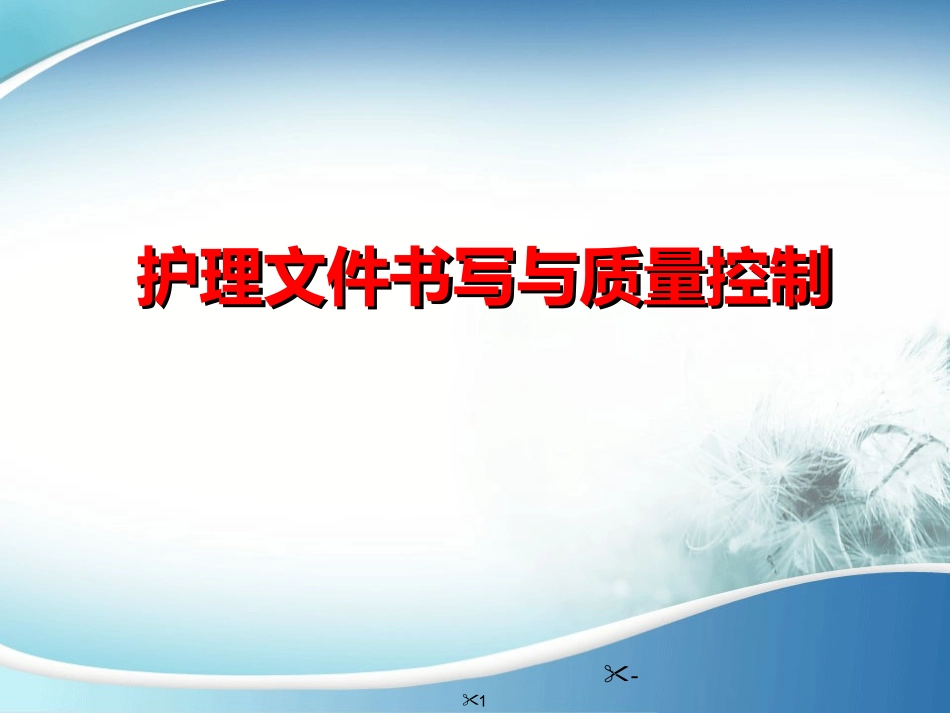 护理文件书写与质量控制

✂-

✂1